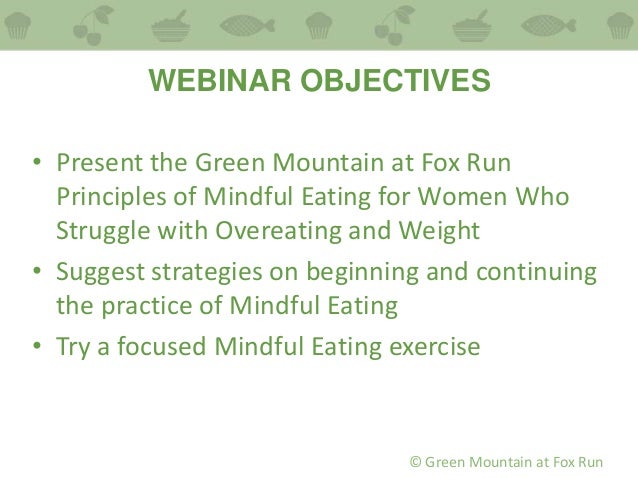 WEBINAR OBJECTIVES

• Present the Green Mountain at Fox Run Principles of Mindful Eating for Women Who Struggle with Overeating and Weight
• Suggest strategies on beginning and continuing the practice of Mindful Eating
• Try a focused Mindful Eating exercise

© Green Mountain at Fox Run